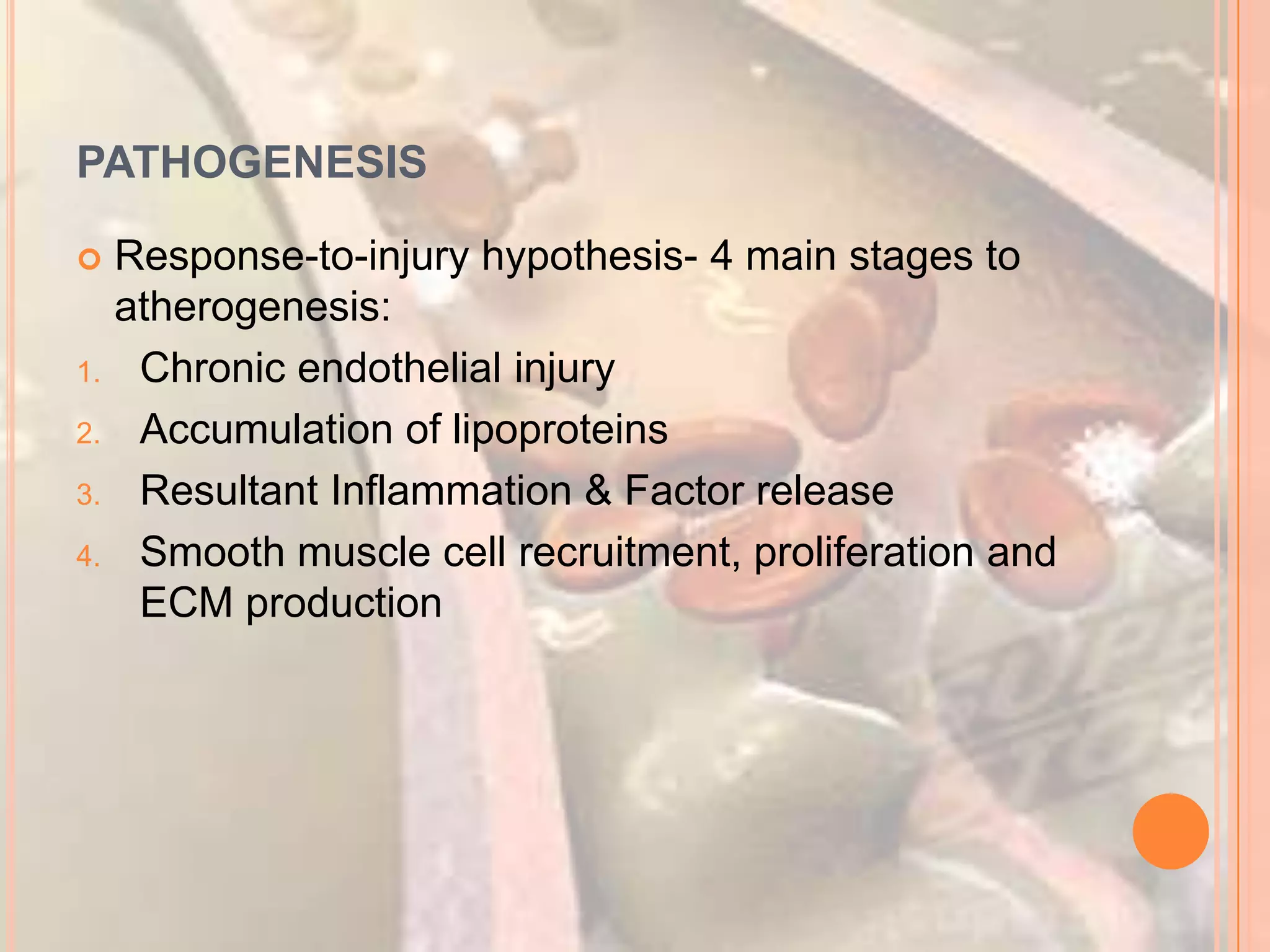 PATHOGENESIS

Response-to-injury hypothesis- 4 main stages to atherogenesis:

1. Chronic endothelial injury
2. Accumulation of lipoproteins
3. Resultant Inflammation & Factor release
4. Smooth muscle cell recruitment, proliferation and ECM production